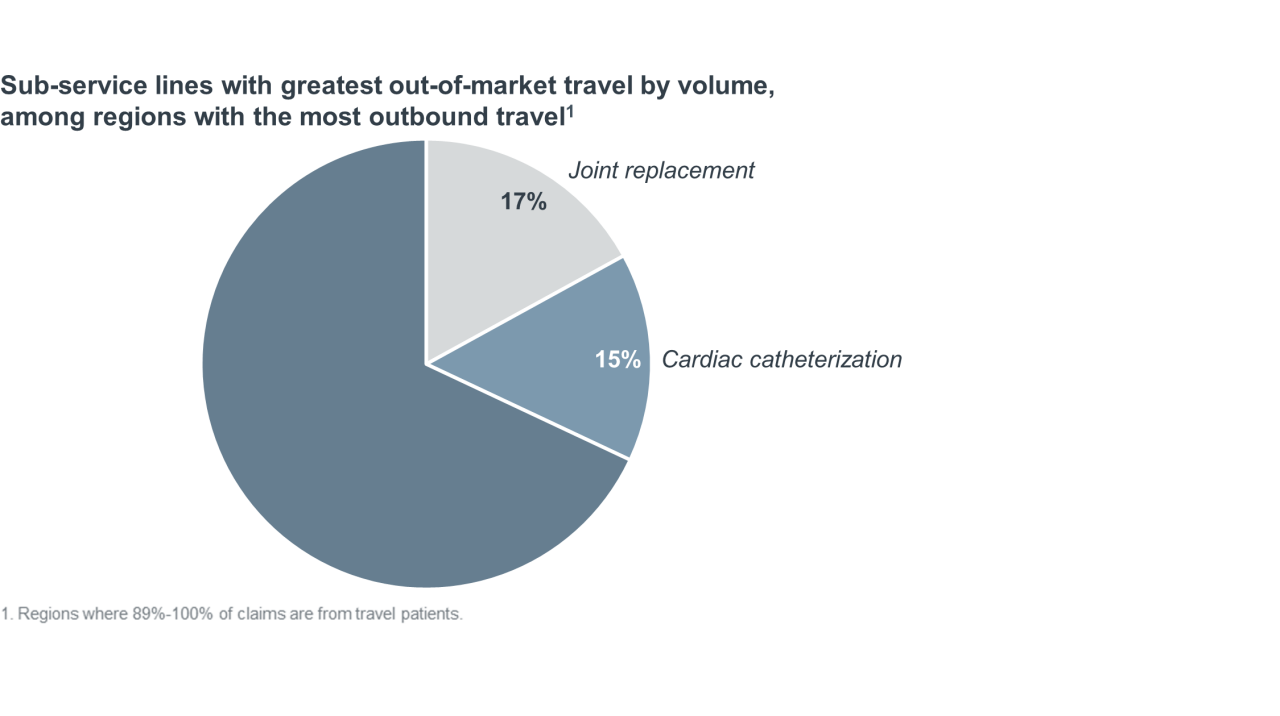 Sub-service lines with greatest out-of-market travel by volume, among regions with the most outbound travel$^1$

Joint replacement

17%

15%

Cardiac catheterization

1. Regions where 89%-100% of claims are from travel patients.